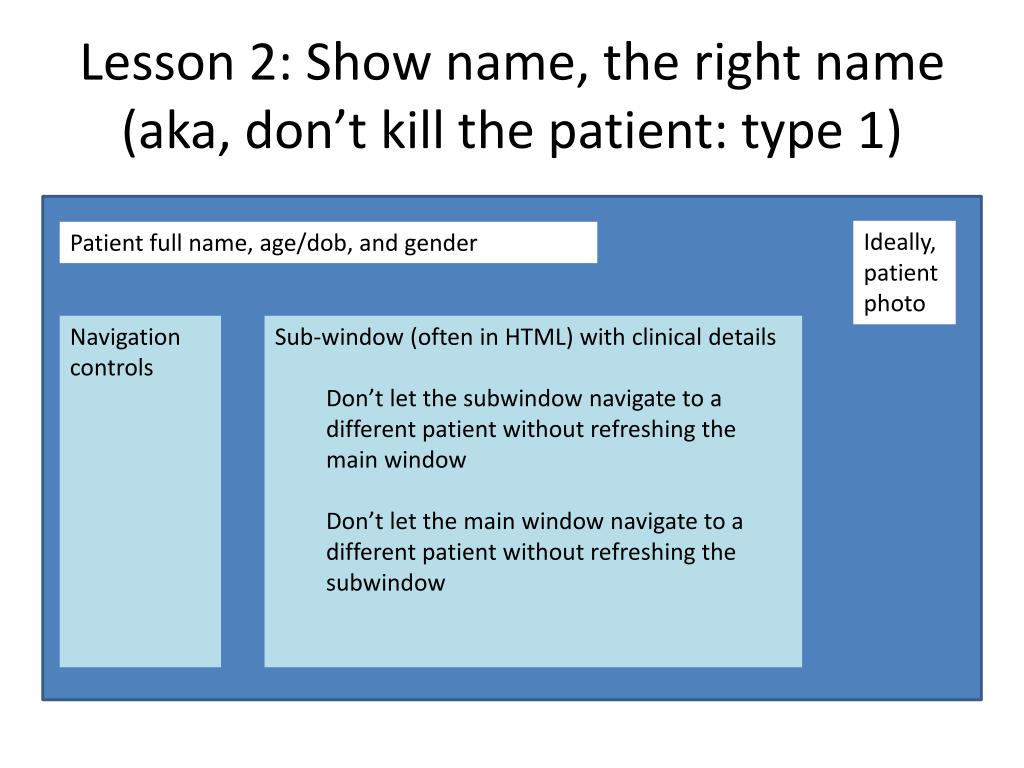 Lesson 2: Show name, the right name (aka, don’t kill the patient: type 1)

Patient full name, age/dob, and gender

Ideally, patient photo

Navigation controls

Sub-window (often in HTML) with clinical details

Don’t let the subwindow navigate to a different patient without refreshing the main window

Don’t let the main window navigate to a different patient without refreshing the subwindow